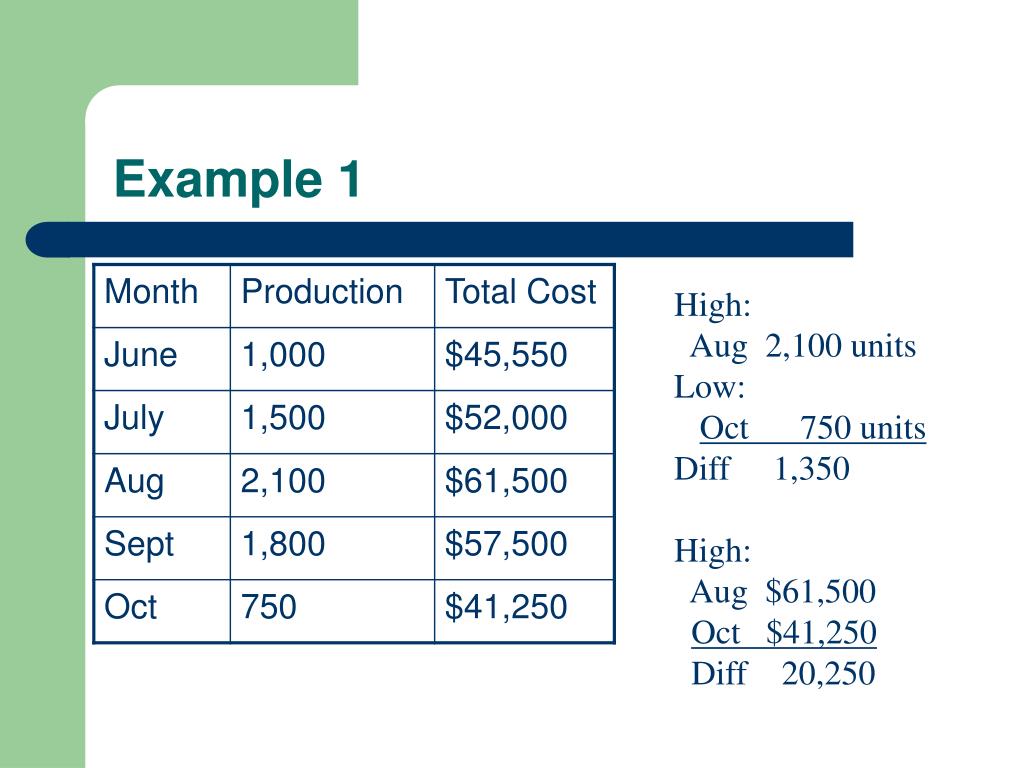 Example 1

| Month | Production | Total Cost |
|---|---|---|
| June | 1,000 | \$45,550 |
| July | 1,500 | \$52,000 |
| Aug | 2,100 | \$61,500 |
| Sept | 1,800 | \$57,500 |
| Oct | 750 | \$41,250 |

High:
Aug 2,100 units
Low:
Oct 750 units
Diff 1,350

High:
Aug \$61,500
Oct \$41,250
Diff 20,250